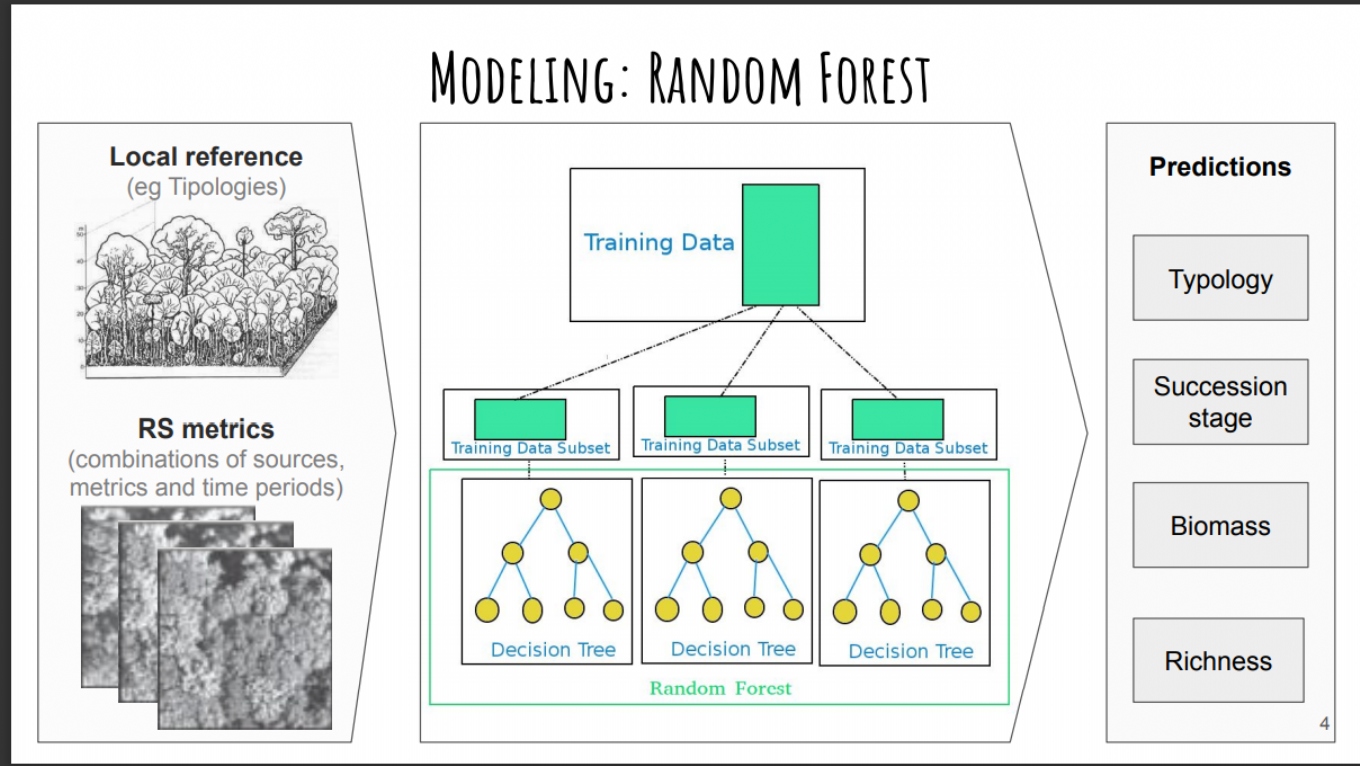 MODELING: RANDOM FOREST

Local reference
(eg Tipologies)

RS metrics
(combinations of sources, metrics and time periods)

Training Data

Training Data Subset

Training Data Subset

Training Data Subset

Decision Tree

Decision Tree

Decision Tree

Random Forest

Predictions

Typology

Succession stage

Biomass

Richness

4